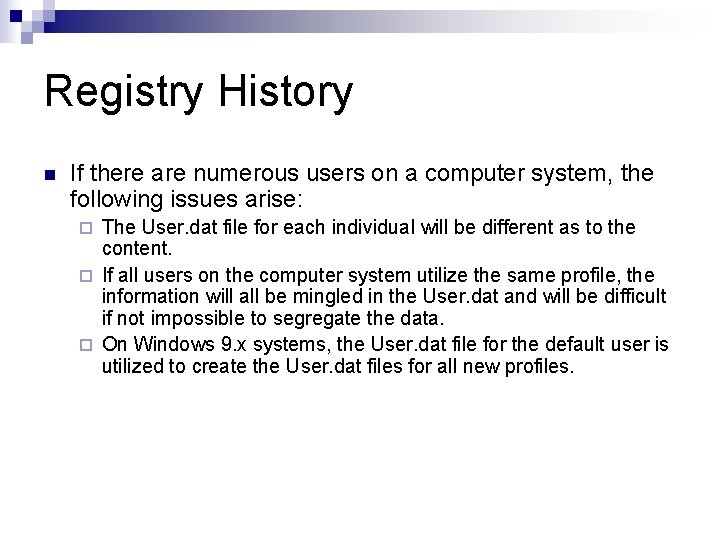 Registry History

If there are numerous users on a computer system, the following issues arise:

The User.dat file for each individual will be different as to the content.

If all users on the computer system utilize the same profile, the information will all be mingled in the User.dat and will be difficult if not impossible to segregate the data.

On Windows 9.x systems, the User.dat file for the default user is utilized to create the User.dat files for all new profiles.